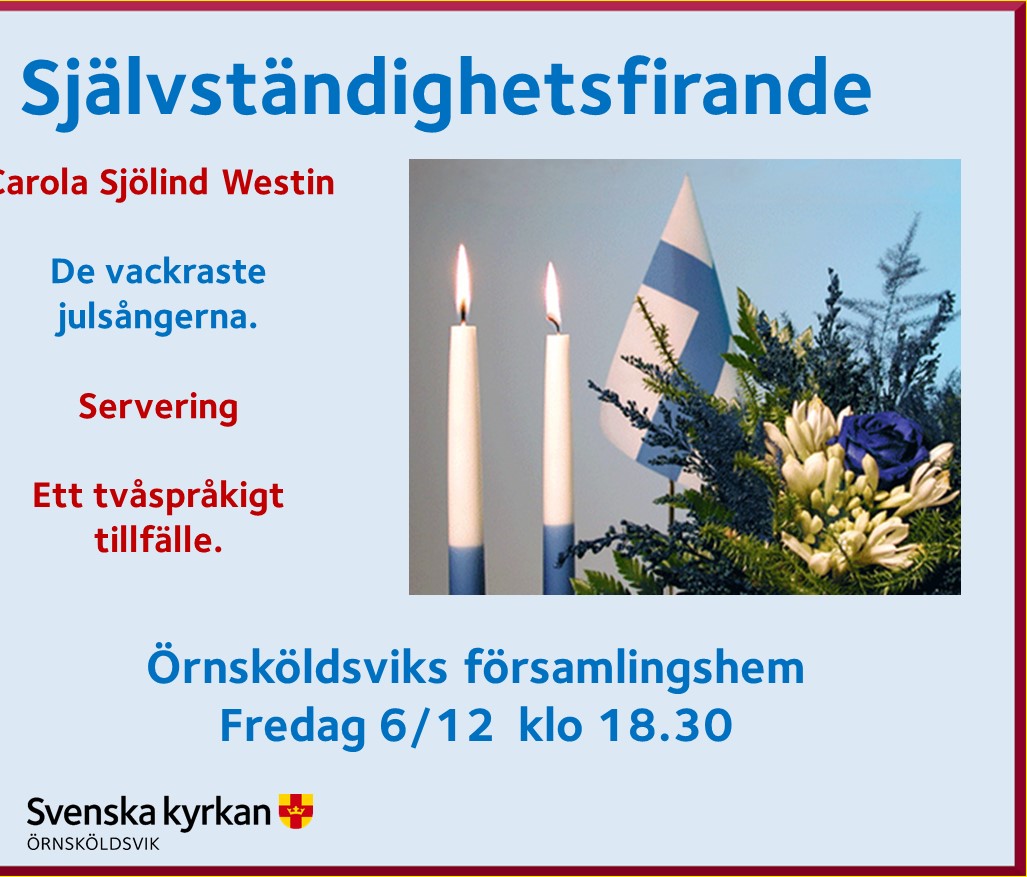 Självständighetsfirande

Carola Sjölind Westin

De vackraste julsångerna.

Servering

Ett tvåspråkigt tillfälle.

Örnsköldsviks församlingshem
Fredag 6/12 klo 18.30

Svenska kyrkan
ÖRNSKÖLDSVIK